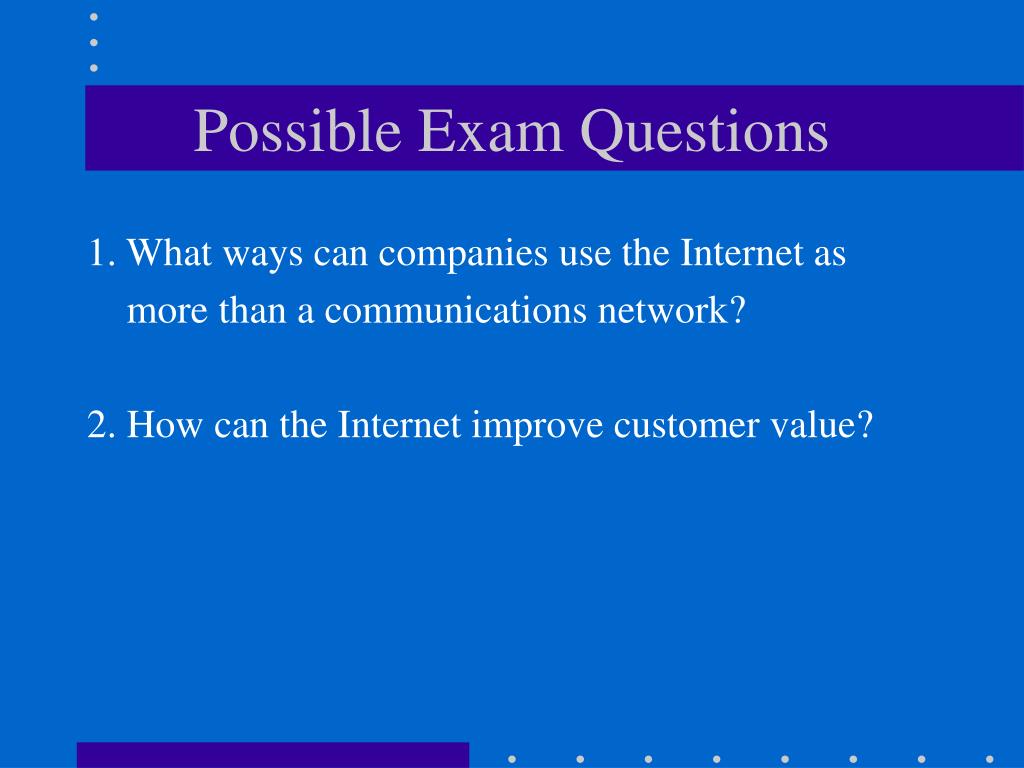 Possible Exam Questions

1. What ways can companies use the Internet as more than a communications network?

2. How can the Internet improve customer value?